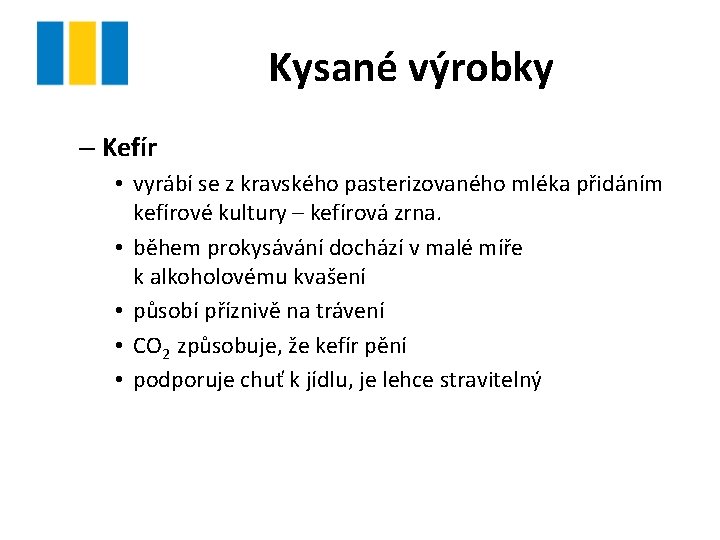 Kysané výrobky

– Kefír

• vyrábí se z kravského pasterizovaného mléka přidáním kefírové kultury – kefírová zrna.

• během prokysávání dochází v malé míře k alkoholovému kvašení

• působí příznivě na trávení

• $CO_2$ způsobuje, že kefír pění

• podporuje chuť k jídlu, je lehce stravitelný